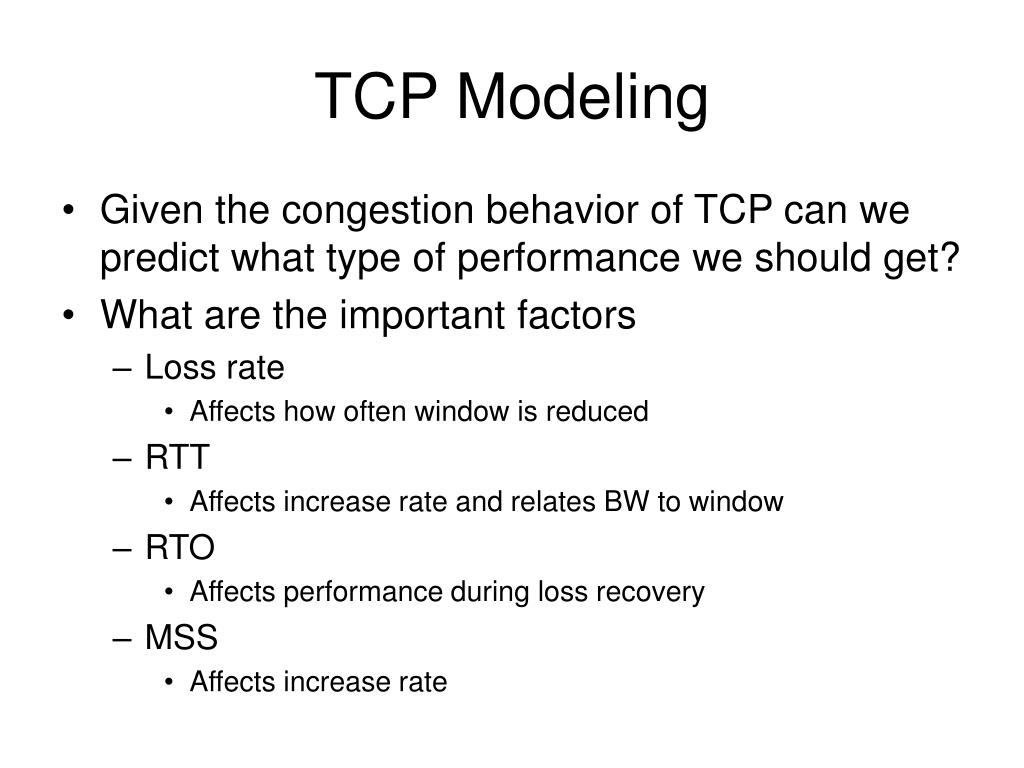 TCP Modeling

• Given the congestion behavior of TCP can we predict what type of performance we should get?
• What are the important factors
– Loss rate
• Affects how often window is reduced
– RTT
• Affects increase rate and relates BW to window
– RTO
• Affects performance during loss recovery
– MSS
• Affects increase rate